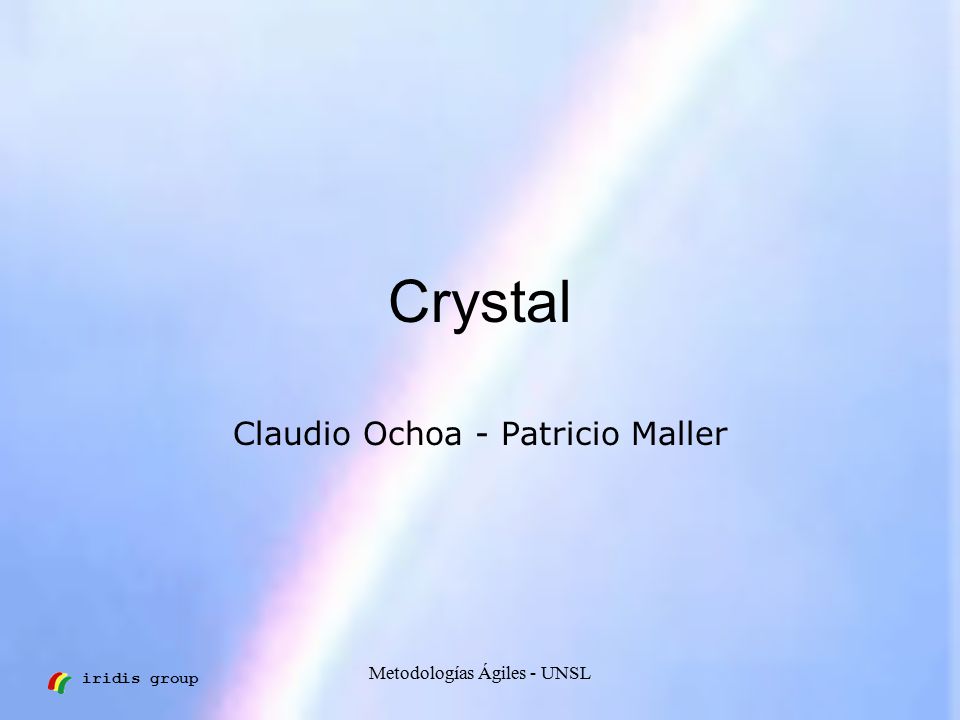 Crystal

Claudio Ochoa - Patricio Maller

iridis group

Metodologías Ágiles - UNSL